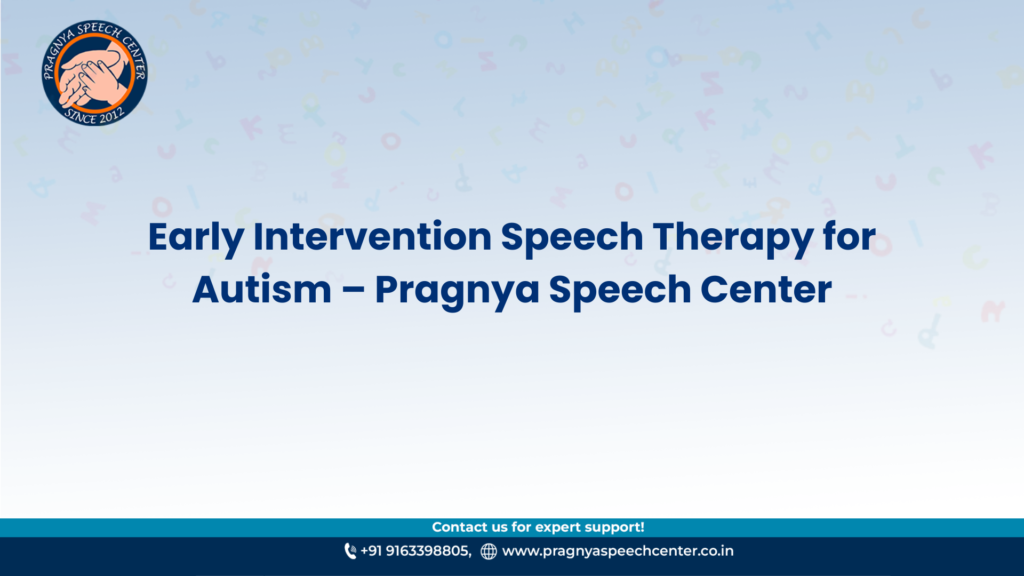 PRAGNYA SPEECH CENTER
SINCE 2012

Early Intervention Speech Therapy for Autism – Pragnya Speech Center

Contact us for expert support!
+91 9163398805, www.pragnyaspeechcenter.co.in